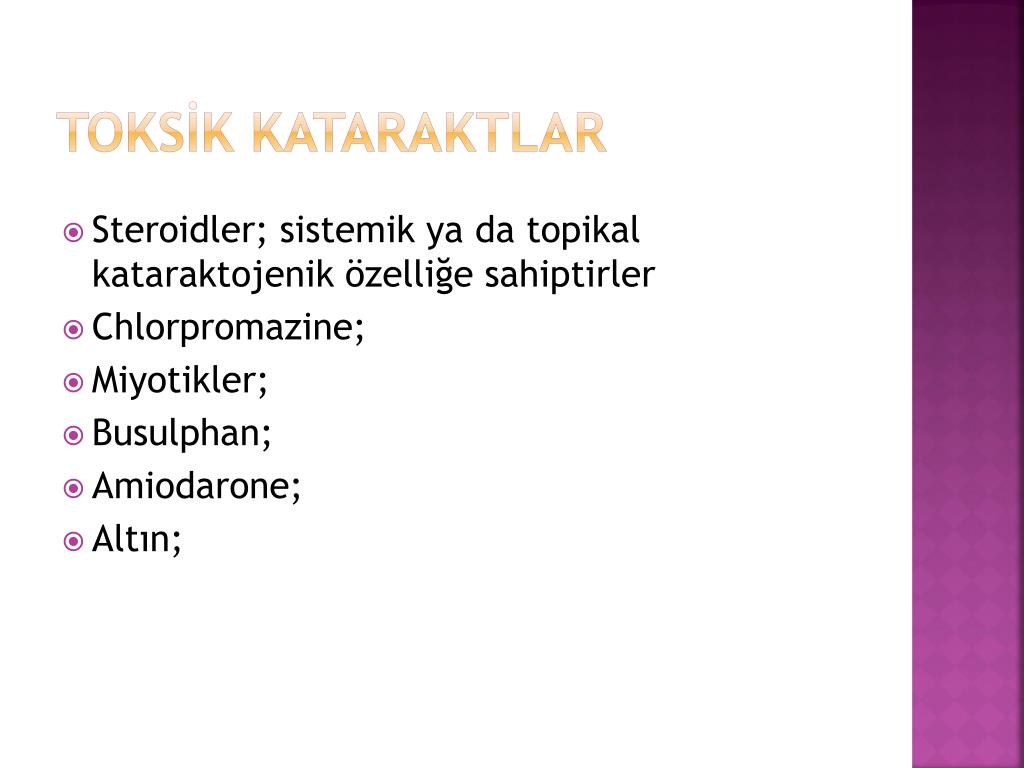 TOKSİK KATARAKTLAR

Steroidler; sistemik ya da topikal kataraktojenik özelliğe sahiptirler
Chlorpromazine;
Miyotikler;
Busulphan;
Amiodarone;
Altın;